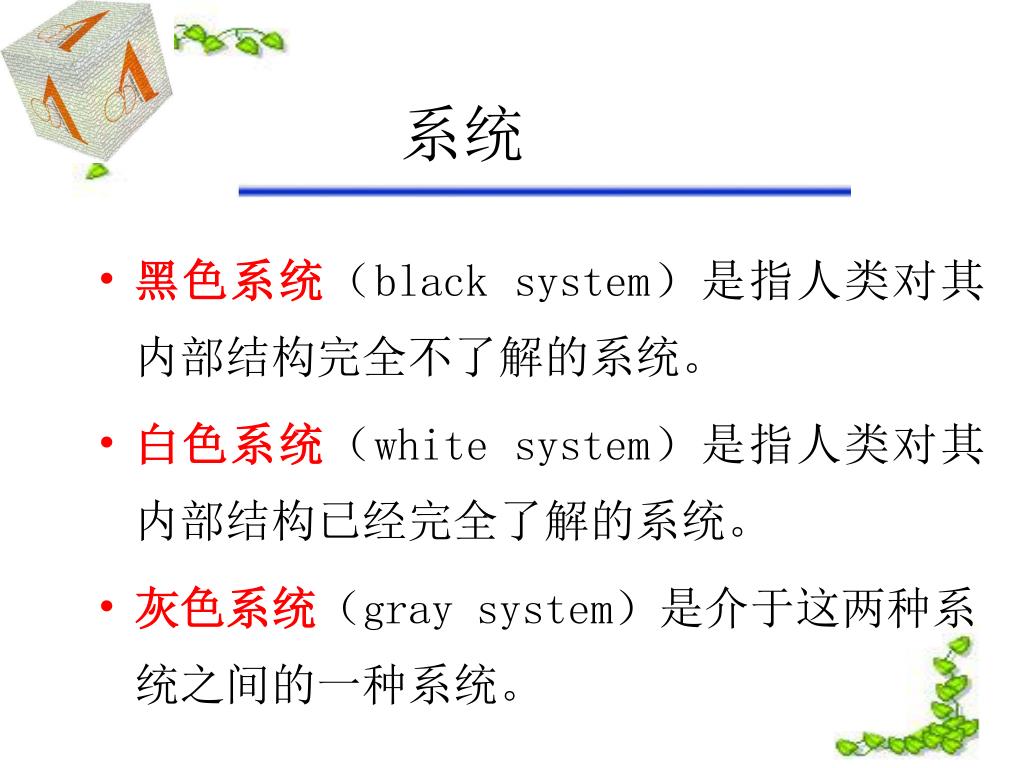 系统

• 黑色系统（black system）是指人类对其内部结构完全不了解的系统。

• 白色系统（white system）是指人类对其内部结构已经完全了解的系统。

• 灰色系统（gray system）是介于这两种系统之间的一种系统。